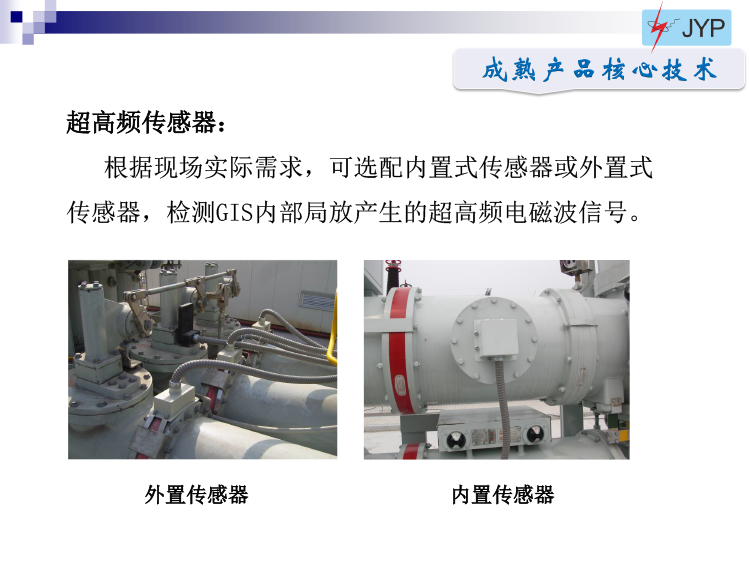 JYP

成熟产品核心技术

超高频传感器：

根据现场实际需求，可选配内置式传感器或外置式传感器，检测GIS内部局放产生的超高频电磁波信号。

外置传感器

内置传感器